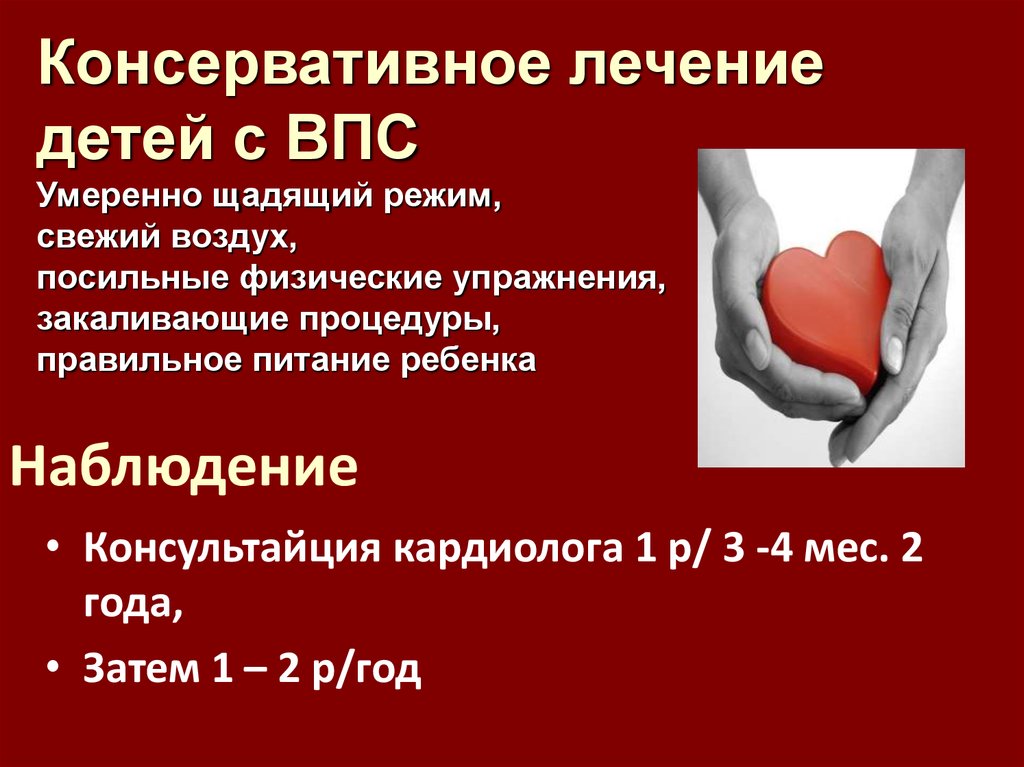 Консервативное лечение детей с ВПС

Умеренно щадящий режим,
свежий воздух,
посильные физические упражнения,
закаливающие процедуры,
правильное питание ребенка

Наблюдение

• Консультайция кардиолога 1 р/ 3 -4 мес. 2 года,
• Затем 1 – 2 р/год